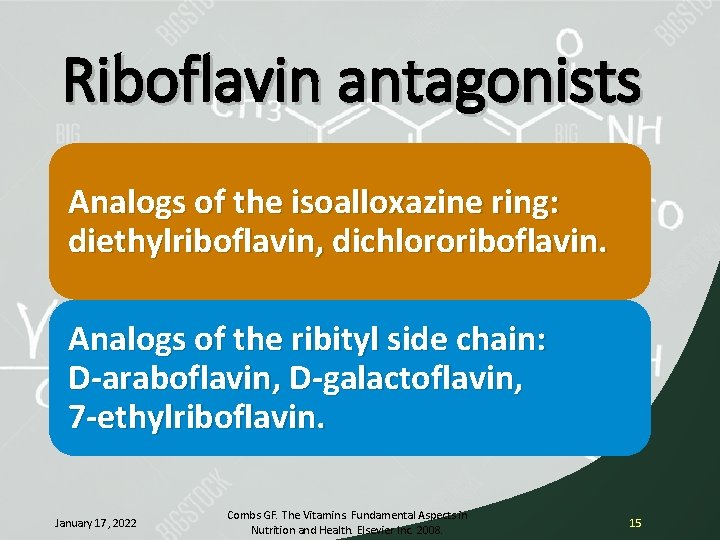 Riboflavin antagonists

Analogs of the isoalloxazine ring: diethylriboflavin, dichlororiboflavin.

Analogs of the ribityl side chain: D-araboflavin, D-galactoflavin, 7-ethylriboflavin.

January 17, 2022

Combs GF. The Vitamins Fundamental Aspects in Nutrition and Health. Elsevier Inc. 2008.

15